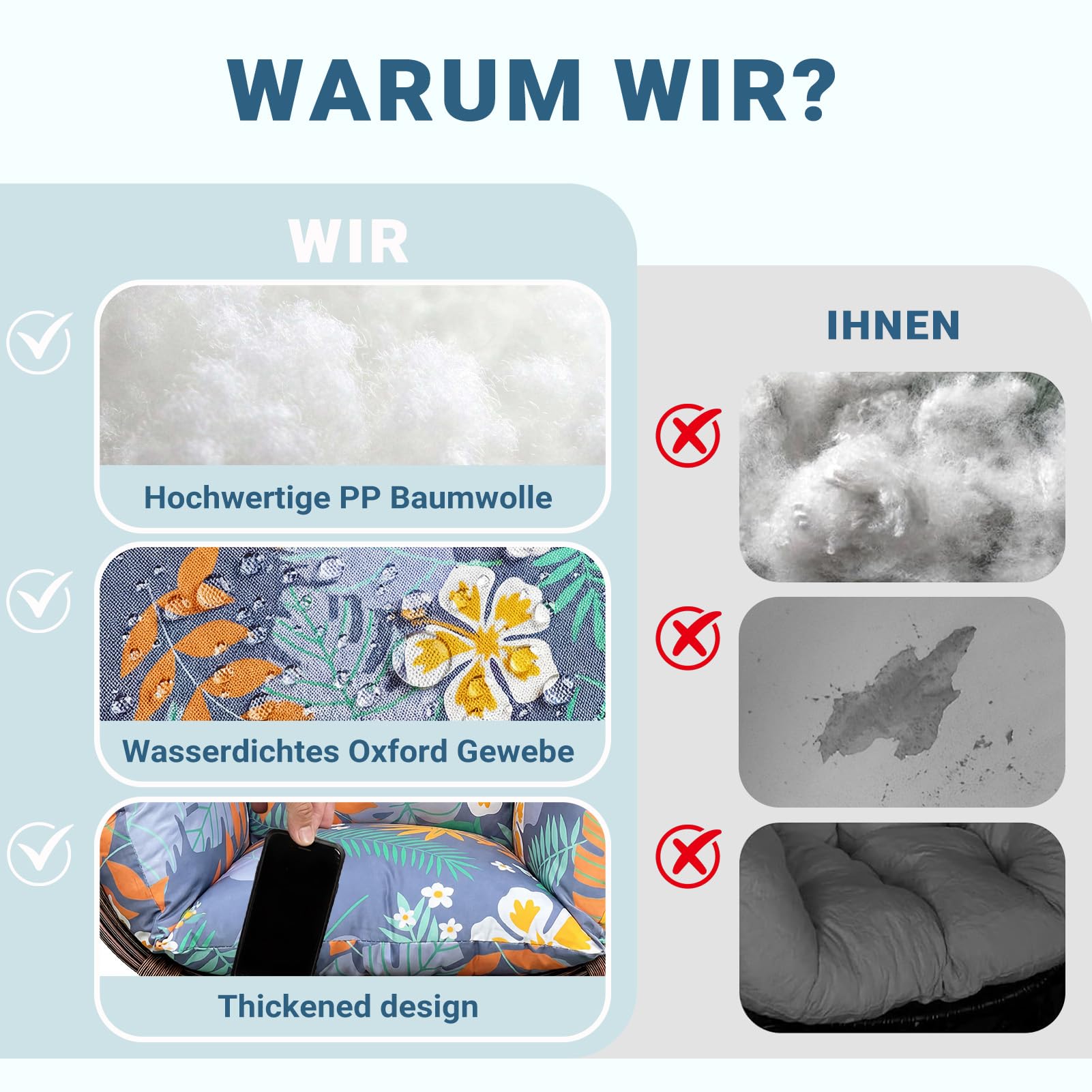 WARUM WIR?

WIR

Hochwertige PP Baumwolle

Wasserdichtes Oxford Gewebe

Thickened design

IHNEN